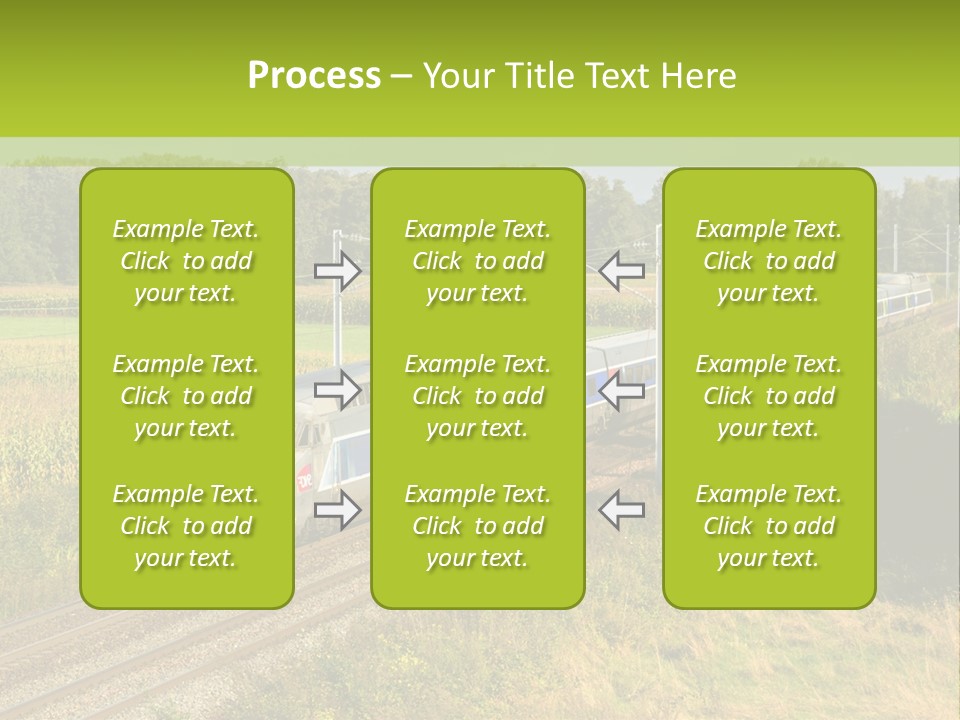 Process – Your Title Text Here

Example Text. Click to add your text.

Example Text. Click to add your text.

Example Text. Click to add your text.

Example Text. Click to add your text.

Example Text. Click to add your text.

Example Text. Click to add your text.

Example Text. Click to add your text.

Example Text. Click to add your text.

Example Text. Click to add your text.